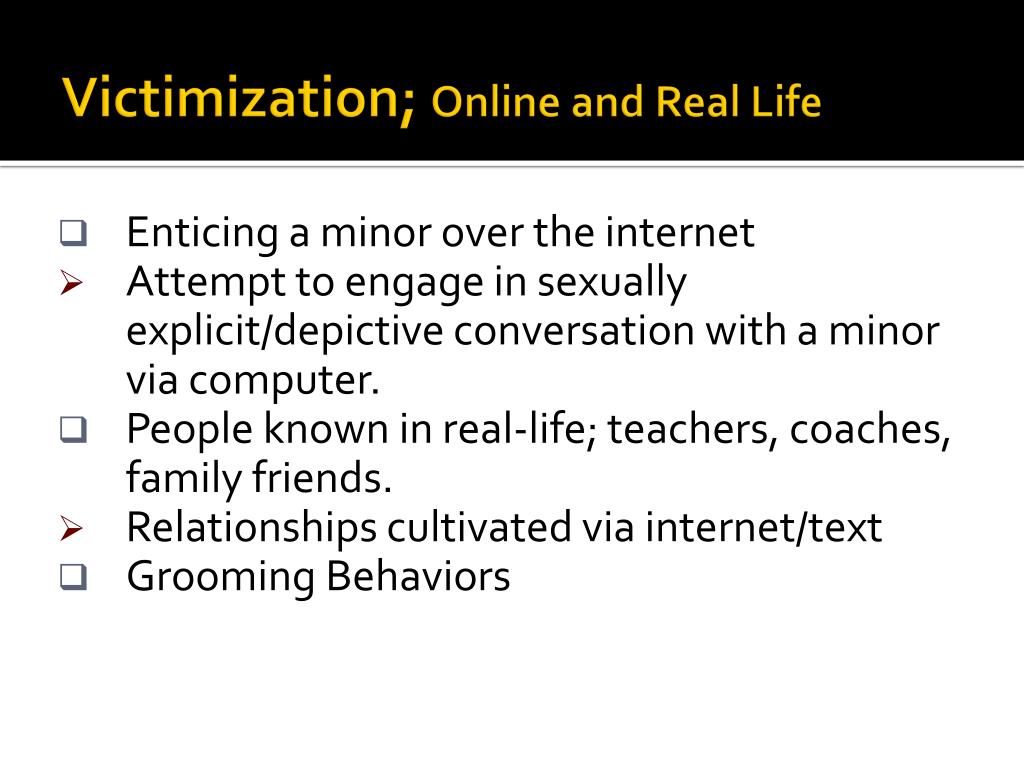 Victimization; Online and Real Life

❑ Enticing a minor over the internet
➢ Attempt to engage in sexually explicit/depictive conversation with a minor via computer.
❑ People known in real-life; teachers, coaches, family friends.
➢ Relationships cultivated via internet/text
❑ Grooming Behaviors